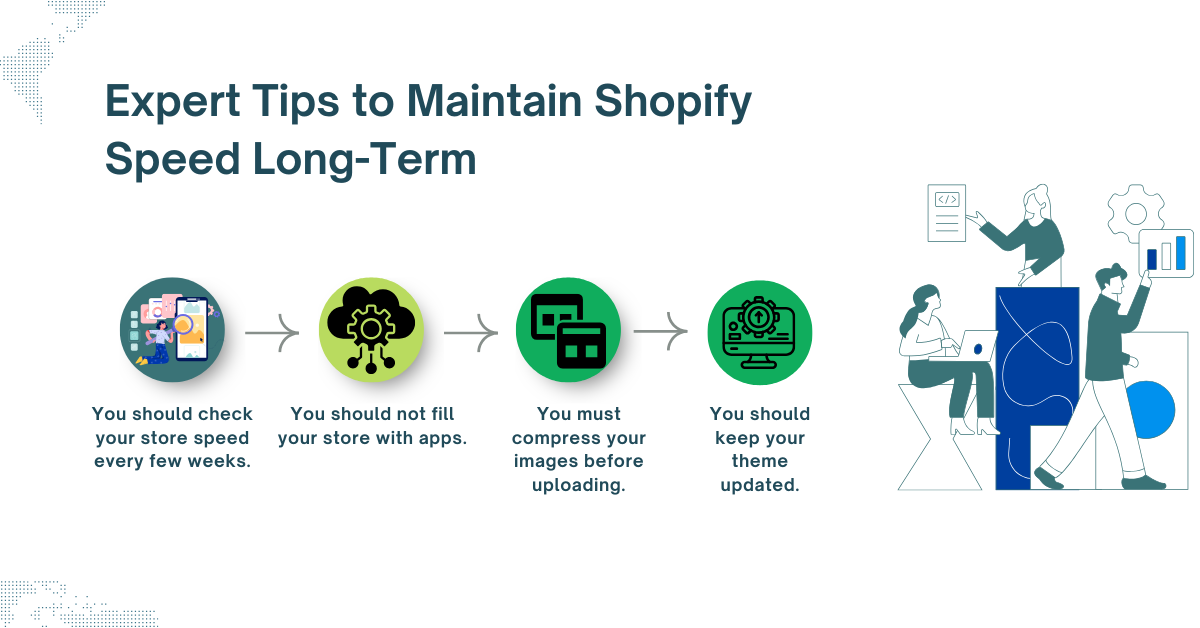 Expert Tips to Maintain Shopify Speed Long-Term

You should check your store speed every few weeks.

You should not fill your store with apps.

You must compress your images before uploading.

You should keep your theme updated.

</>